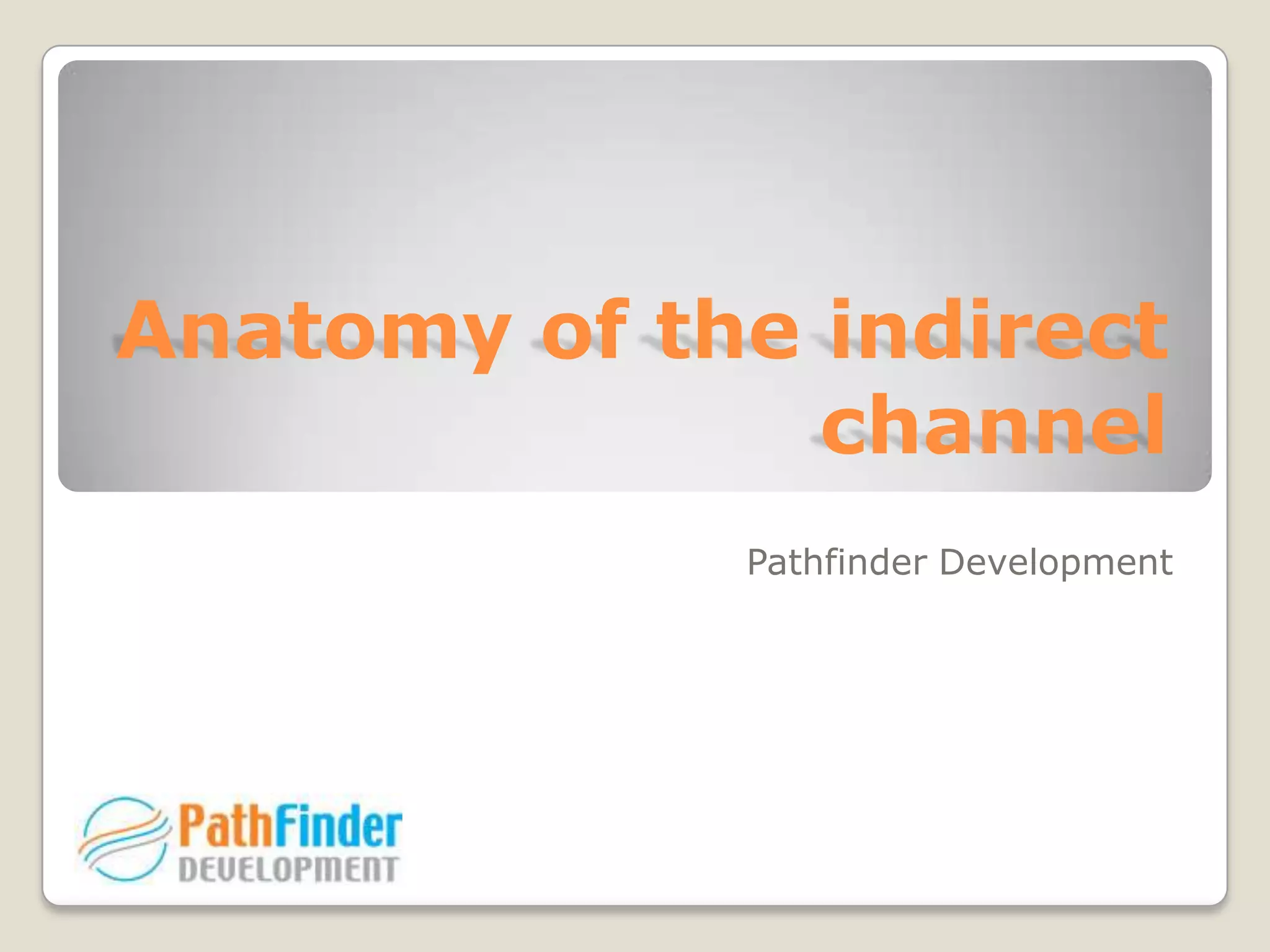 Anatomy of the indirect channel

Pathfinder Development

PathFinder
DEVELOPMENT